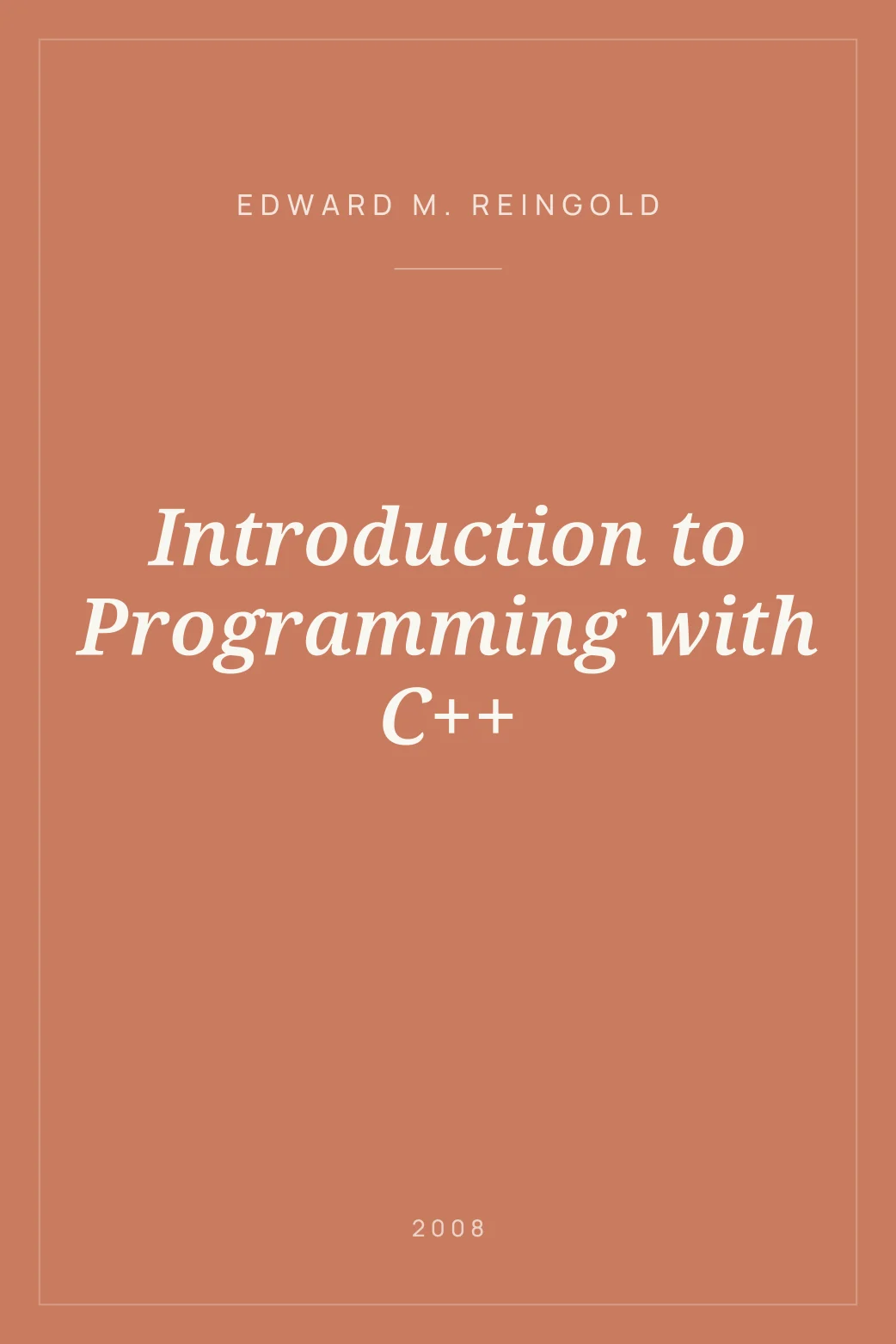 EDWARD M. REINGOLD

Introduction to Programming with C++

2008